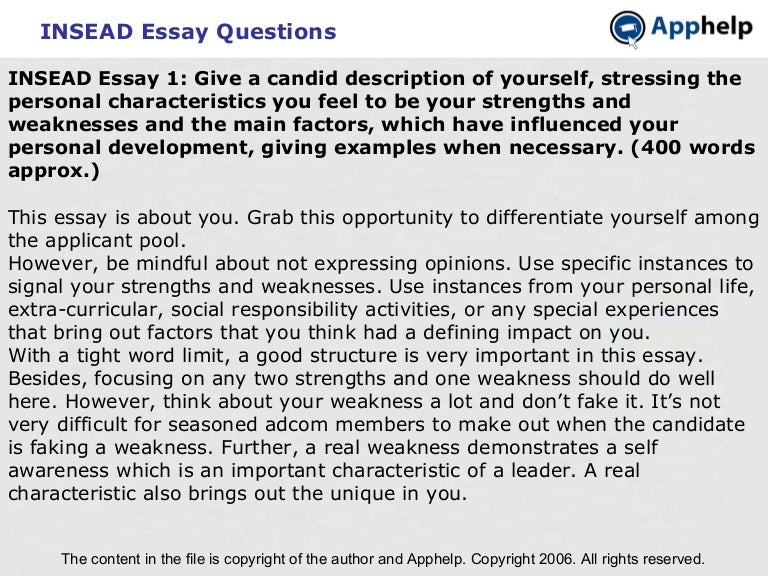 INSEAD Essay Questions

Apphelp

INSEAD Essay 1: Give a candid description of yourself, stressing the personal characteristics you feel to be your strengths and weaknesses and the main factors, which have influenced your personal development, giving examples when necessary. (400 words approx.)

This essay is about you. Grab this opportunity to differentiate yourself among the applicant pool.
However, be mindful about not expressing opinions. Use specific instances to signal your strengths and weaknesses. Use instances from your personal life, extra-curricular, social responsibility activities, or any special experiences that bring out factors that you think had a defining impact on you.
With a tight word limit, a good structure is very important in this essay. Besides, focusing on any two strengths and one weakness should do well here. However, think about your weakness a lot and don't fake it. It's not very difficult for seasoned adcom members to make out when the candidate is faking a weakness. Further, a real weakness demonstrates a self awareness which is an important characteristic of a leader. A real characteristic also brings out the unique in you.

The content in the file is copyright of the author and Apphelp. Copyright 2006. All rights reserved.